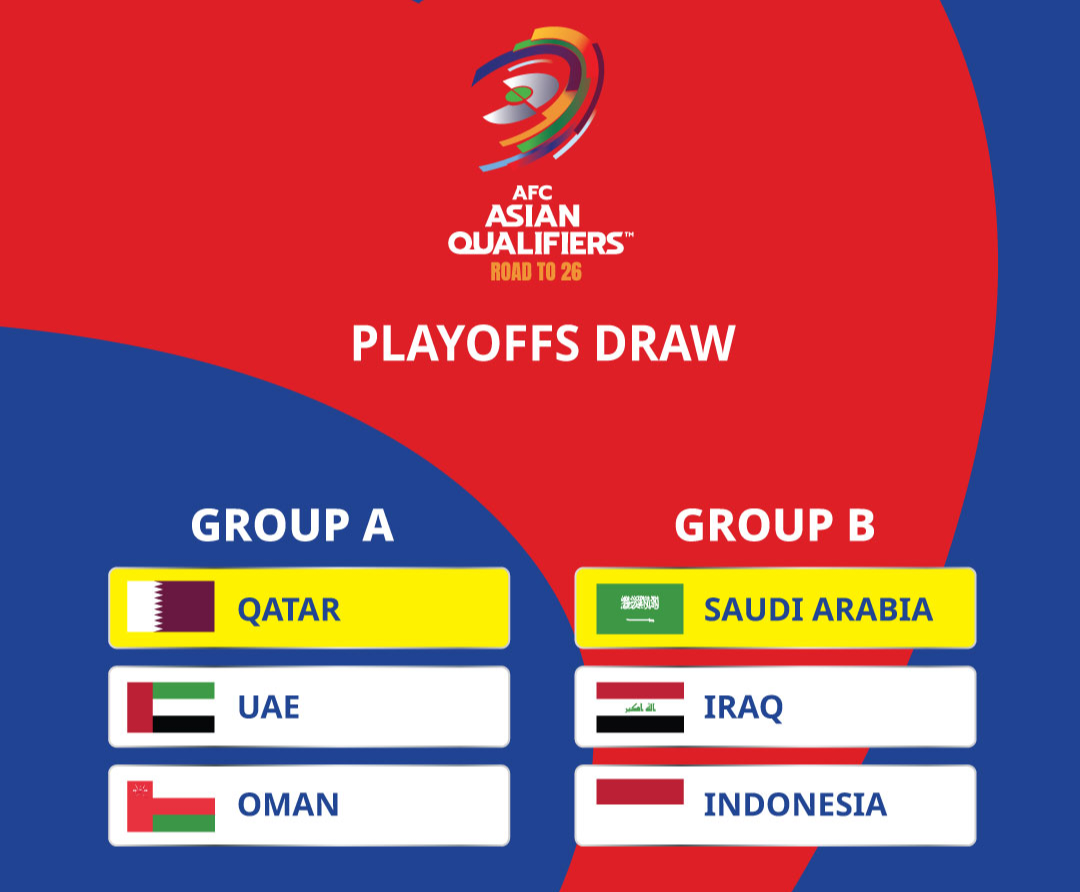 AFC
ASIAN
QUALIFIERS™
ROAD TO 26

PLAYOFFS DRAW

GROUP A

QATAR

UAE

OMAN

GROUP B

SAUDI ARABIA

IRAQ

INDONESIA